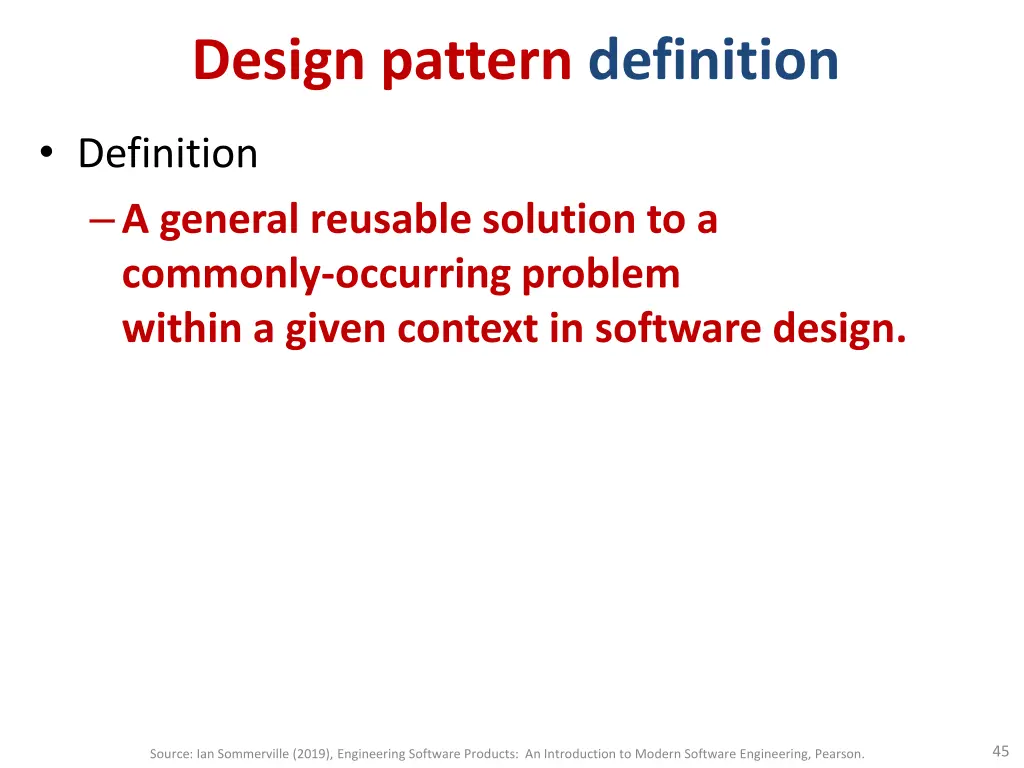 Design pattern definition

• Definition
– A general reusable solution to a commonly-occurring problem within a given context in software design.

Source: Ian Sommerville (2019), Engineering Software Products: An Introduction to Modern Software Engineering, Pearson.

45